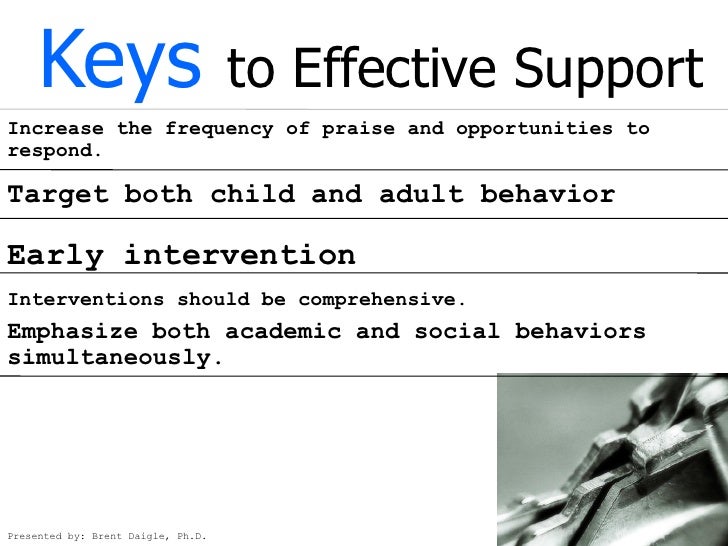 Keys to Effective Support

Increase the frequency of praise and opportunities to respond.

Target both child and adult behavior

Early intervention

Interventions should be comprehensive.

Emphasize both academic and social behaviors simultaneously.

Presented by: Brent Daigle, Ph.D.